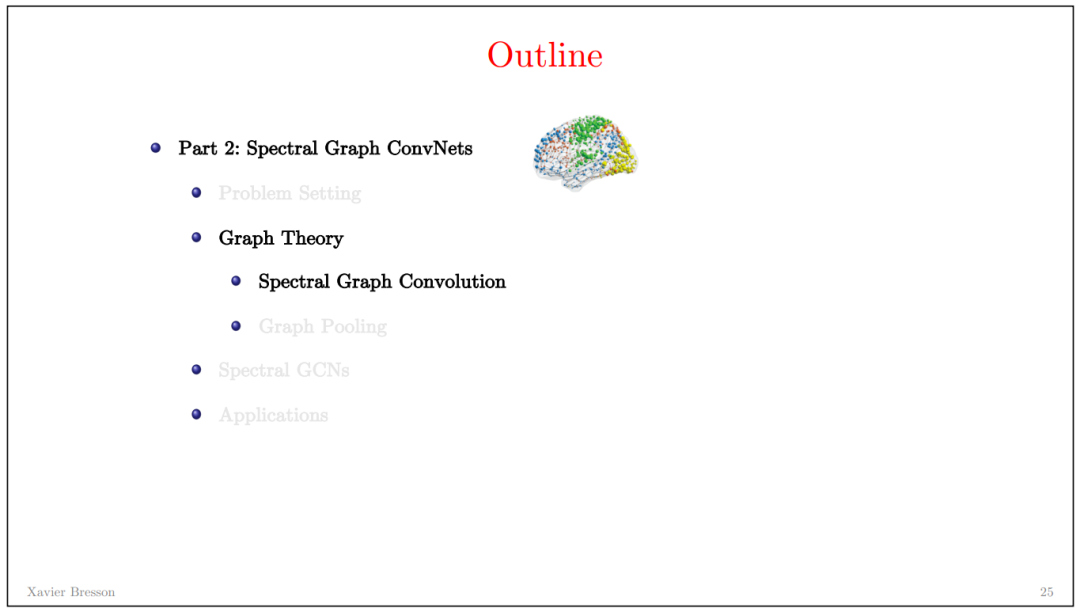 Outline

Part 2: Spectral Graph ConvNets

Problem Setting

Graph Theory

Spectral Graph Convolution

Graph Pooling

Spectral GCNs

Applications

Xavier Bresson

25